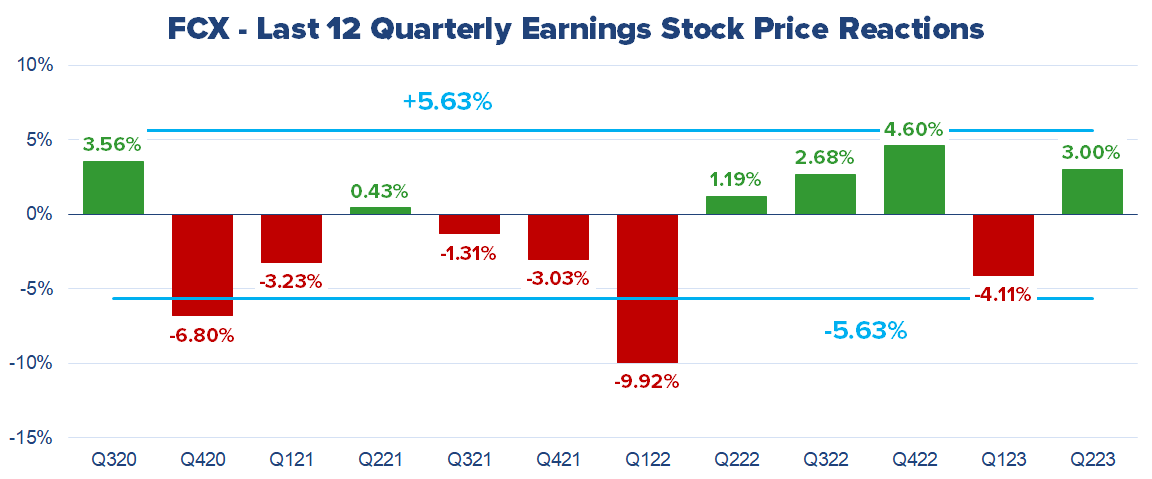 FCX - Last 12 Quarterly Earnings Stock Price Reactions

10%
5%
0%
-5%
-10%
-15%

+5.63%
-5.63%

3.56%
-6.80%
-3.23%
0.43%
-1.31%
-3.03%
-9.92%
1.19%
2.68%
4.60%
-4.11%
3.00%

Q320 Q420 Q121 Q221 Q321 Q421 Q122 Q222 Q322 Q422 Q123 Q223